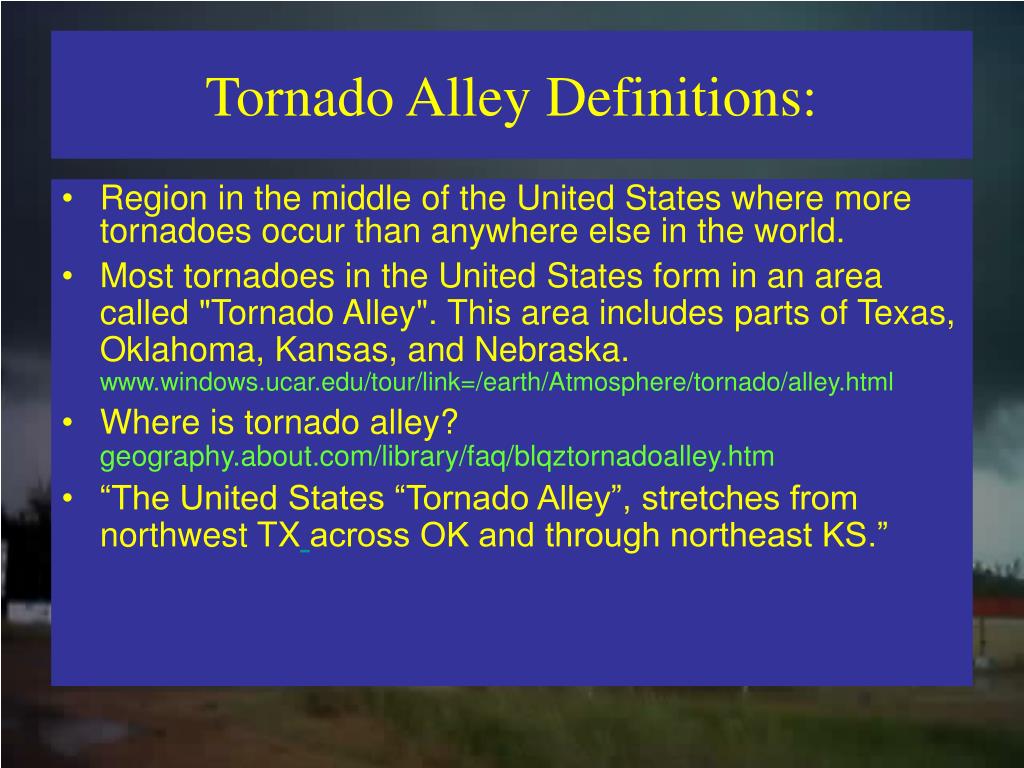 Tornado Alley Definitions:

• Region in the middle of the United States where more tornadoes occur than anywhere else in the world.

• Most tornadoes in the United States form in an area called "Tornado Alley". This area includes parts of Texas, Oklahoma, Kansas, and Nebraska. www.windows.ucar.edu/tour/link=/earth/Atmosphere/tornado/alley.html

• Where is tornado alley? geography.about.com/library/faq/blqztornadoalley.htm

• “The United States “Tornado Alley”, stretches from northwest TX across OK and through northeast KS.”